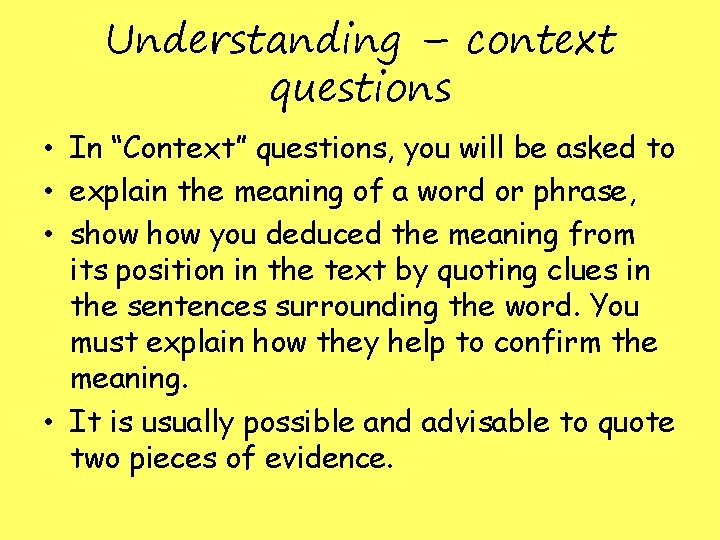 Understanding – context questions

• In "Context" questions, you will be asked to
• explain the meaning of a word or phrase,
• show how you deduced the meaning from its position in the text by quoting clues in the sentences surrounding the word. You must explain how they help to confirm the meaning.
• It is usually possible and advisable to quote two pieces of evidence.